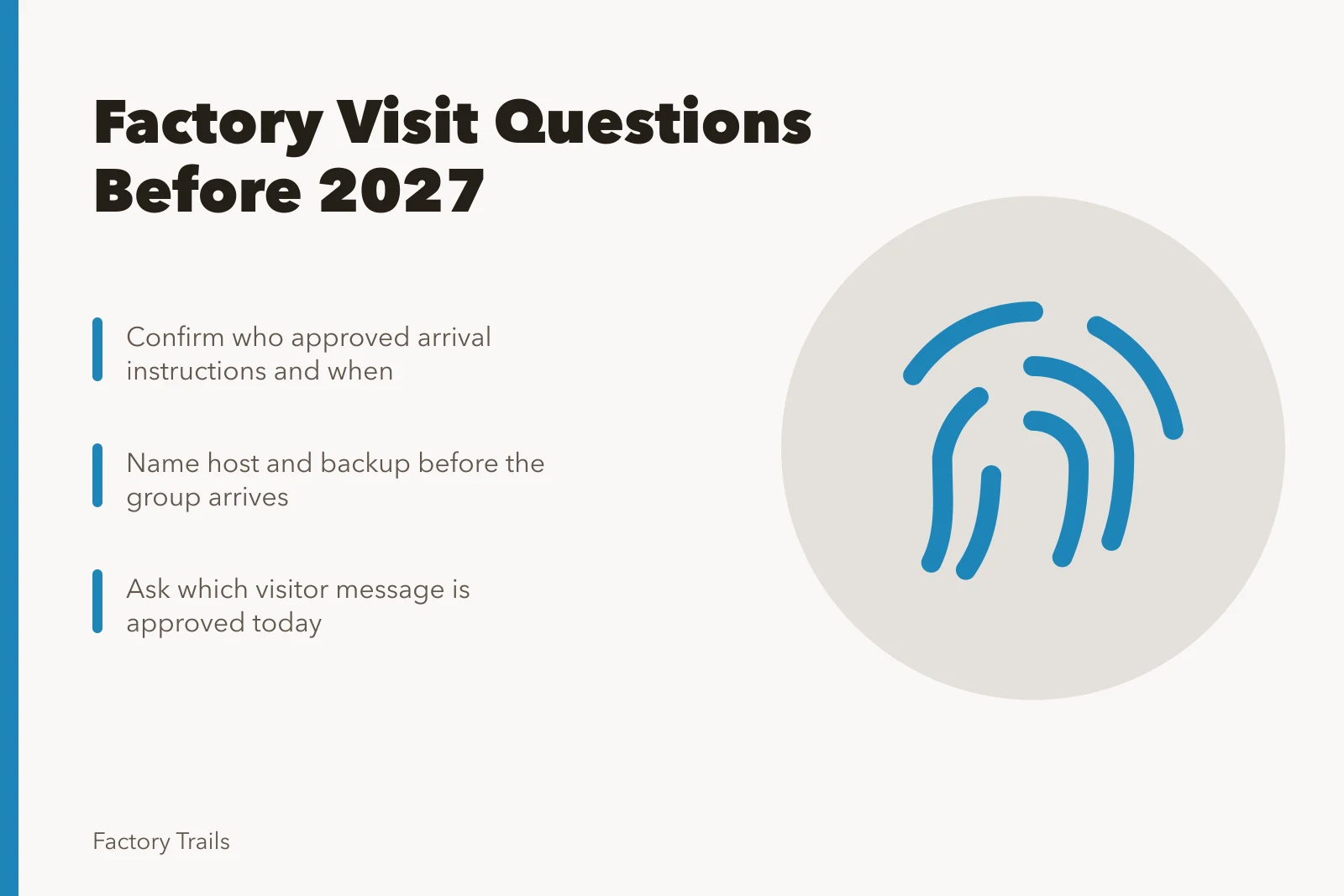 Factory Visit Questions Before 2027

Confirm who approved arrival instructions and when

Name host and backup before the group arrives

Ask which visitor message is approved today

Factory Trails